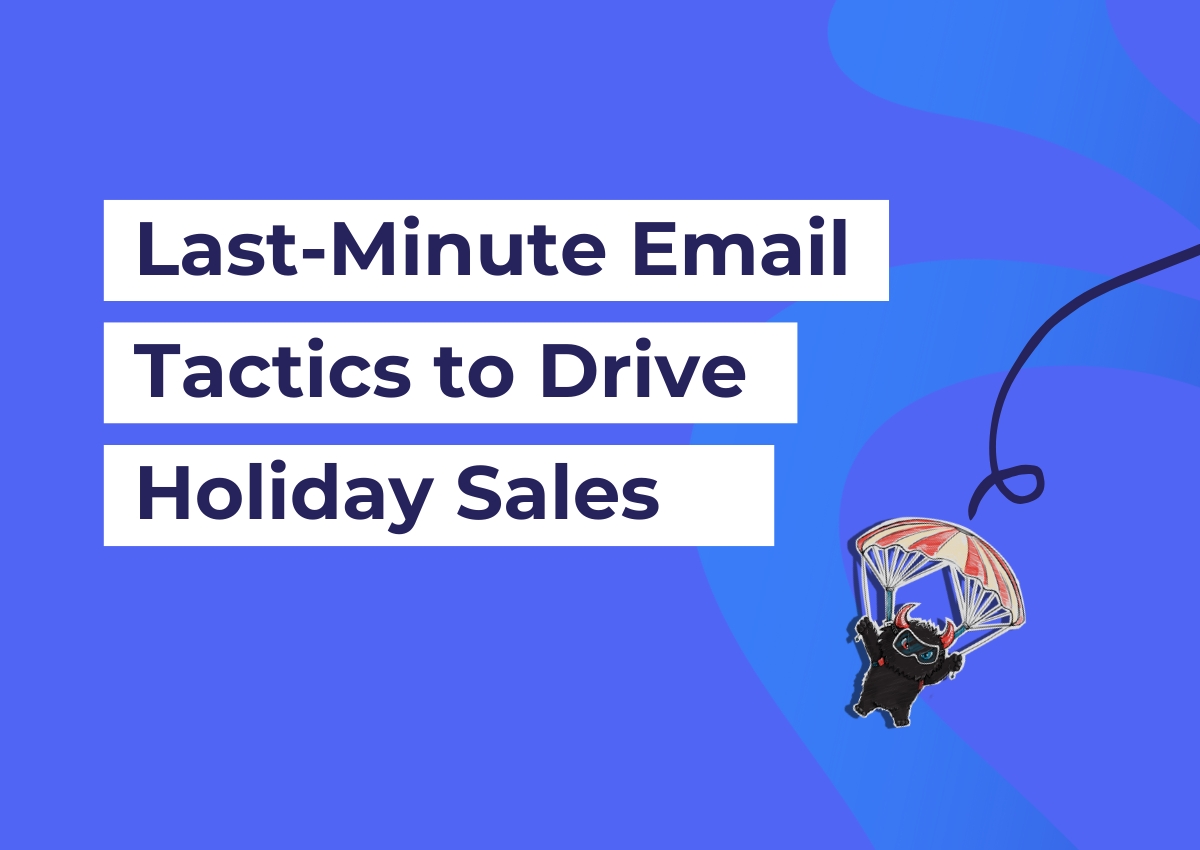 Last-Minute Email Tactics to Drive Holiday Sales